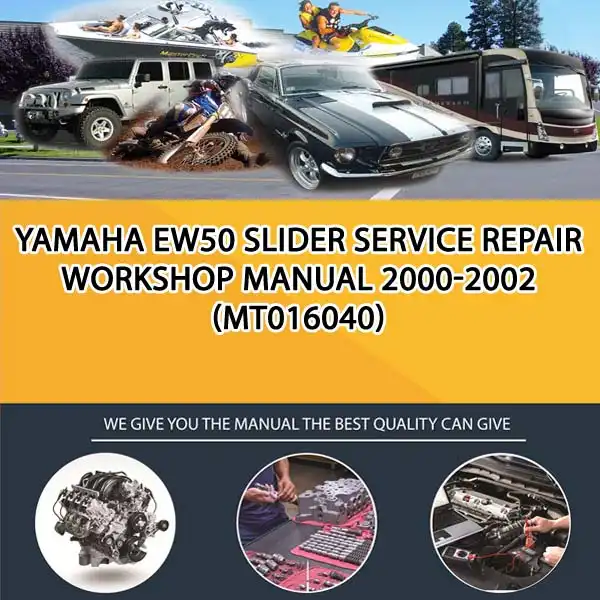 YAMAHA EW50 SLIDER SERVICE REPAIR WORKSHOP MANUAL 2000-2002 (MT016040)

WE GIVE YOU THE MANUAL THE BEST QUALITY CAN GIVE